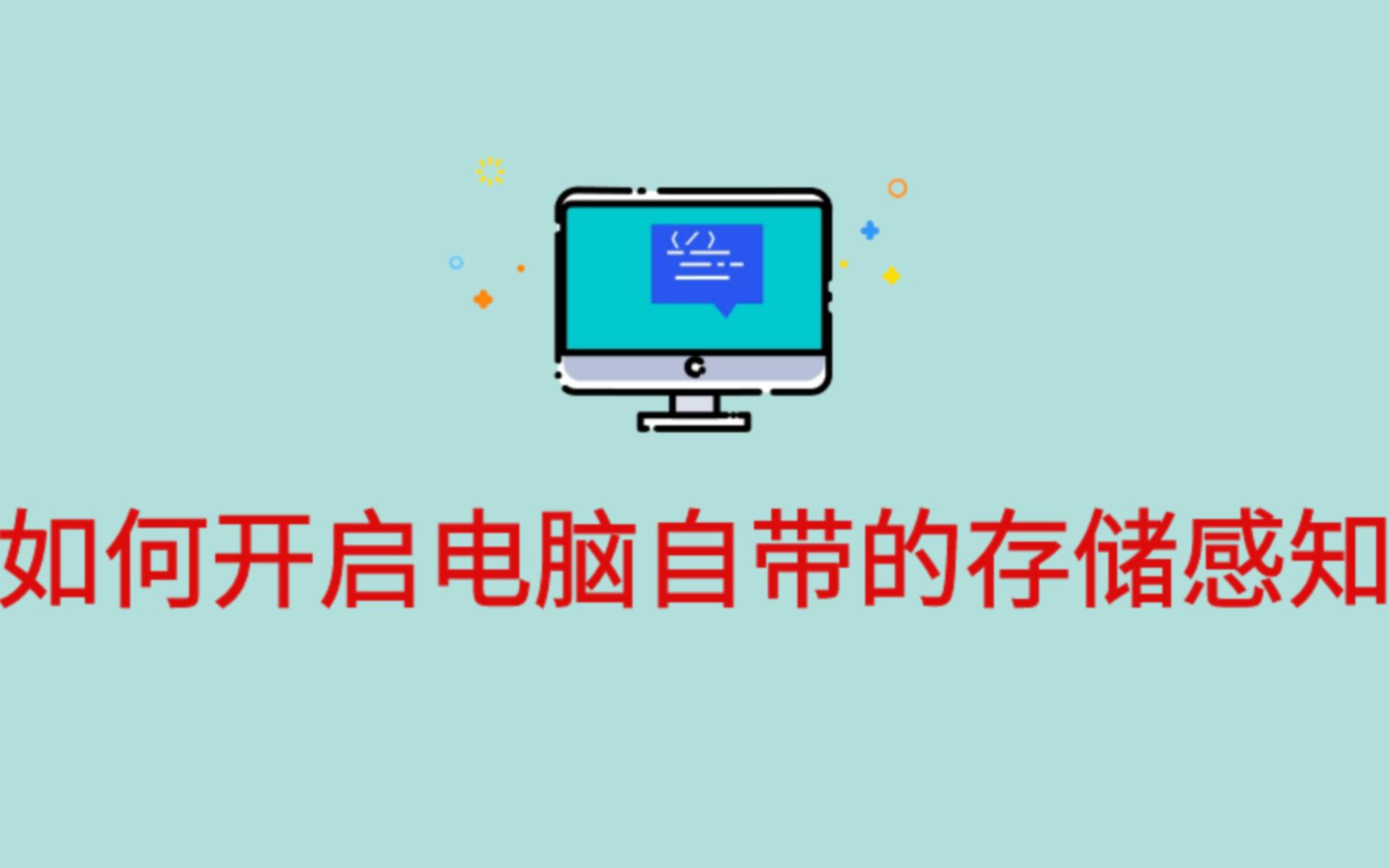 如何开启电脑自带的存储感知